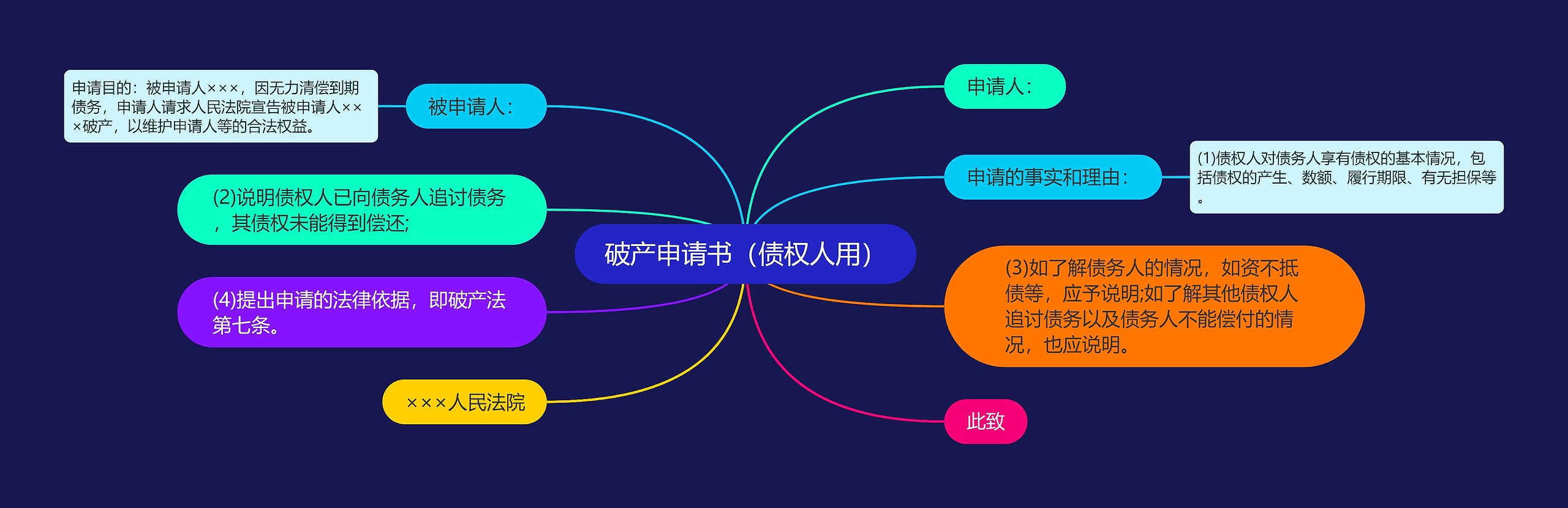 破产申请书（债权人用）

申请人：

申请的事实和理由：

(1)债权人对债务人享有债权的基本情况，包括债权的产生、数额、履行期限、有无担保等。

(3)如了解债务人的情况，如资不抵债等，应予说明;如了解其他债权人追讨债务以及债务人不能偿付的情况，也应说明。

此致

被申请人：

申请目的：被申请人×××，因无力清偿到期债务，申请人请求人民法院宣告被申请人×××破产，以维护申请人等的合法权益。

(2)说明债权人已向债务人追讨债务，其债权未能得到偿还;

(4)提出申请的法律依据，即破产法第七条。

×××人民法院